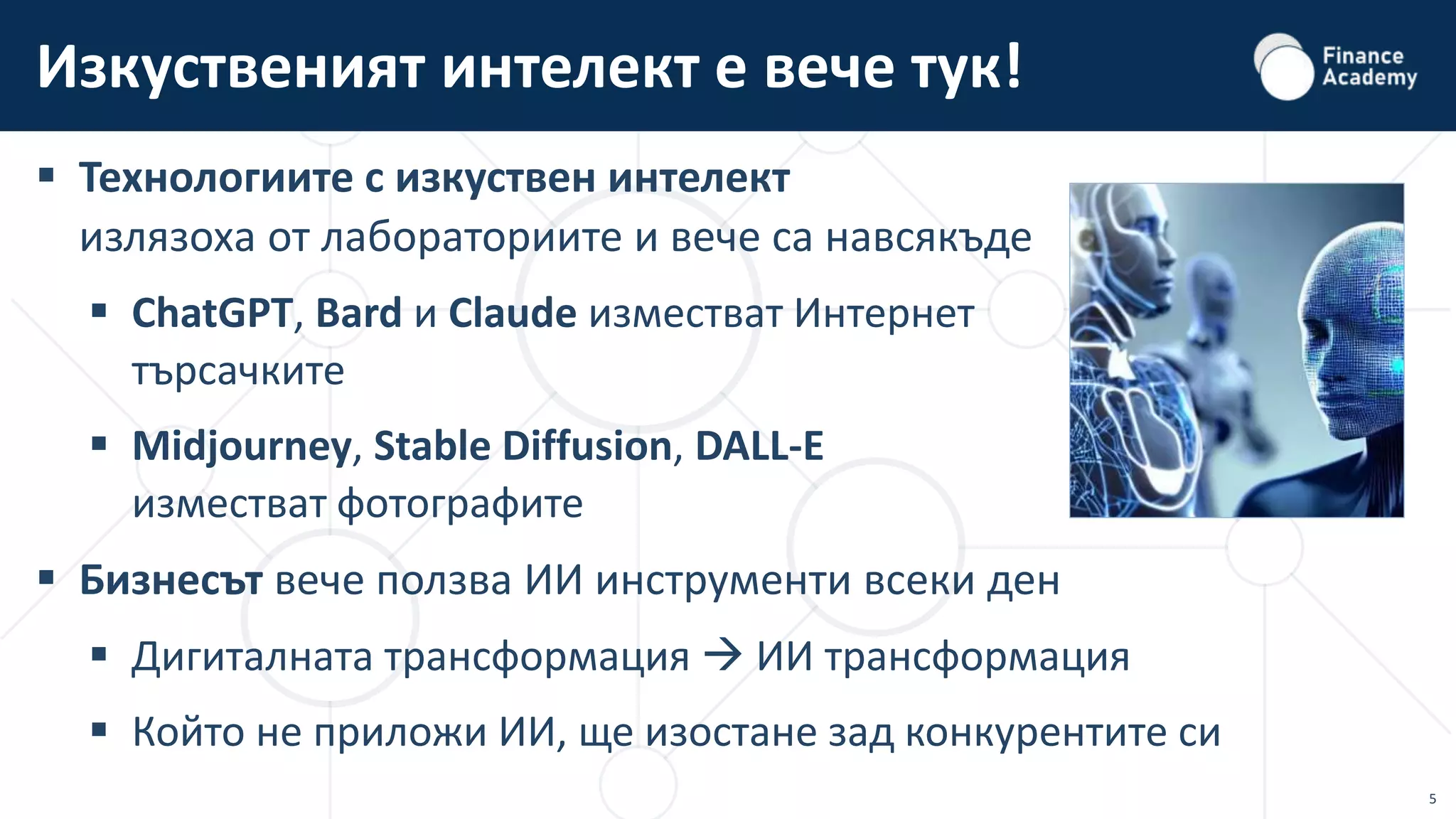 Изкуственият интелект е вече тук!

Finance Academy

▪ Технологиите с изкуствен интелект излязоха от лабораториите и вече са навсякъде

▪ ChatGPT, Bard и Claude изместват Интернет търсачките

▪ Midjourney, Stable Diffusion, DALL-E изместват фотографите

▪ Бизнесът вече ползва ИИ инструменти всеки ден

▪ Дигиталната трансформация → ИИ трансформация

▪ Който не приложи ИИ, ще изостане зад конкурентите си

5